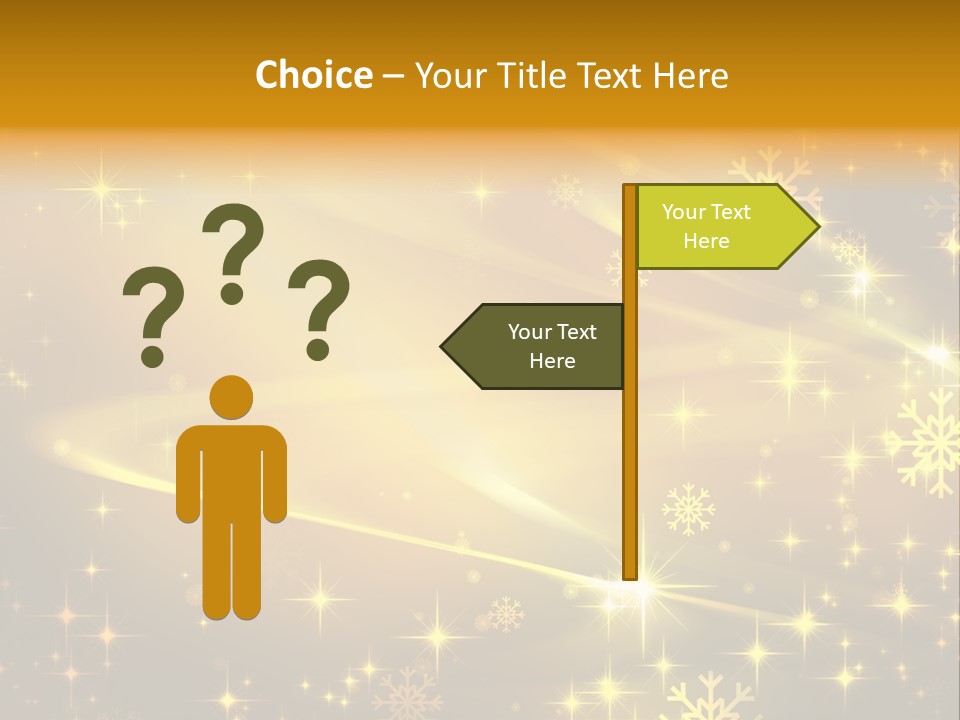 Choice – Your Title Text Here

? ? ?

Your Text Here

Your Text Here